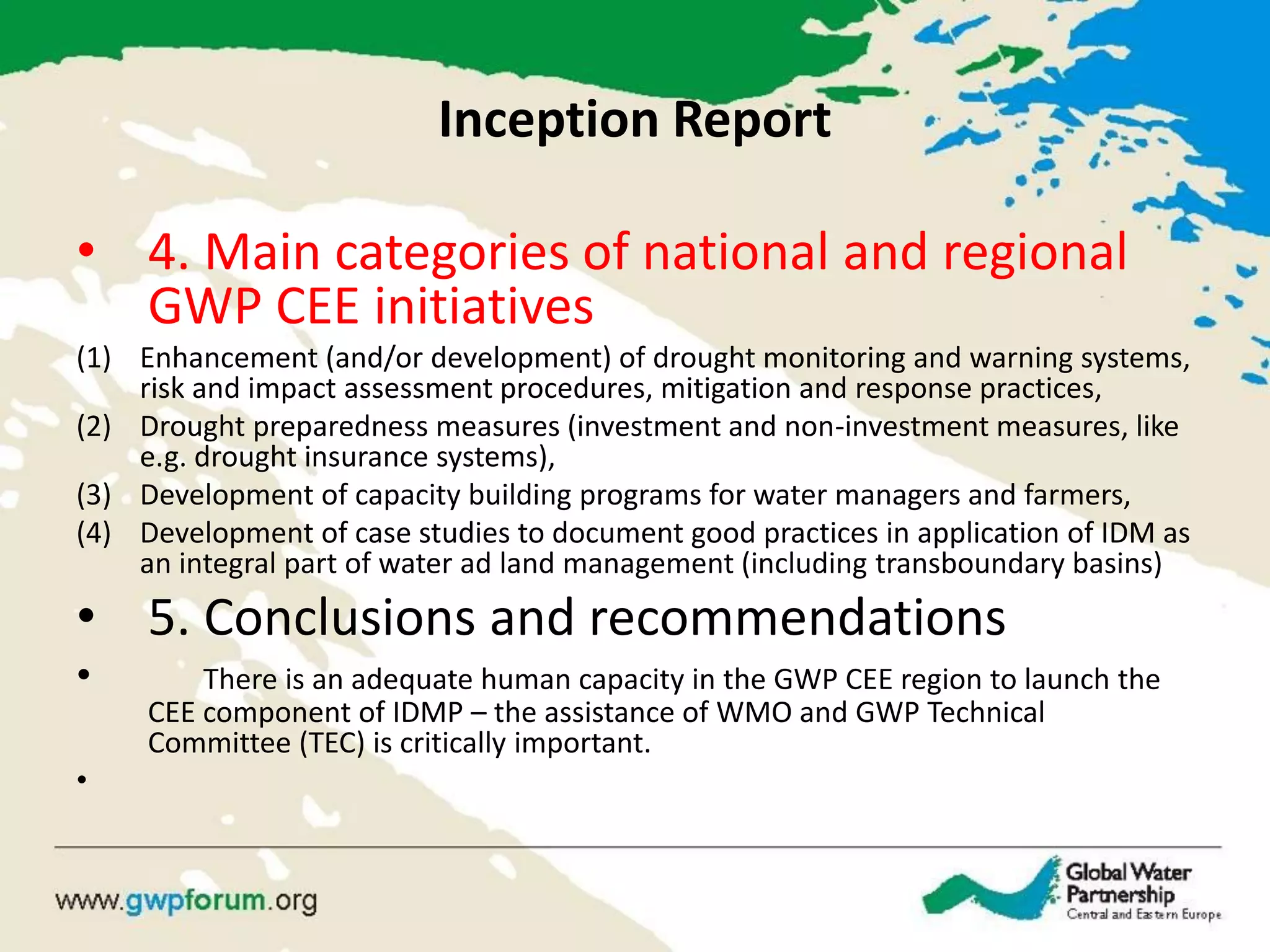 Inception Report

• 4. Main categories of national and regional GWP CEE initiatives

(1) Enhancement (and/or development) of drought monitoring and warning systems, risk and impact assessment procedures, mitigation and response practices,

(2) Drought preparedness measures (investment and non-investment measures, like e.g. drought insurance systems),

(3) Development of capacity building programs for water managers and farmers,

(4) Development of case studies to document good practices in application of IDM as an integral part of water ad land management (including transboundary basins)

• 5. Conclusions and recommendations

• There is an adequate human capacity in the GWP CEE region to launch the CEE component of IDMP – the assistance of WMO and GWP Technical Committee (TEC) is critically important.

•

www.gwpforum.org

Global Water Partnership
Central and Eastern Europe